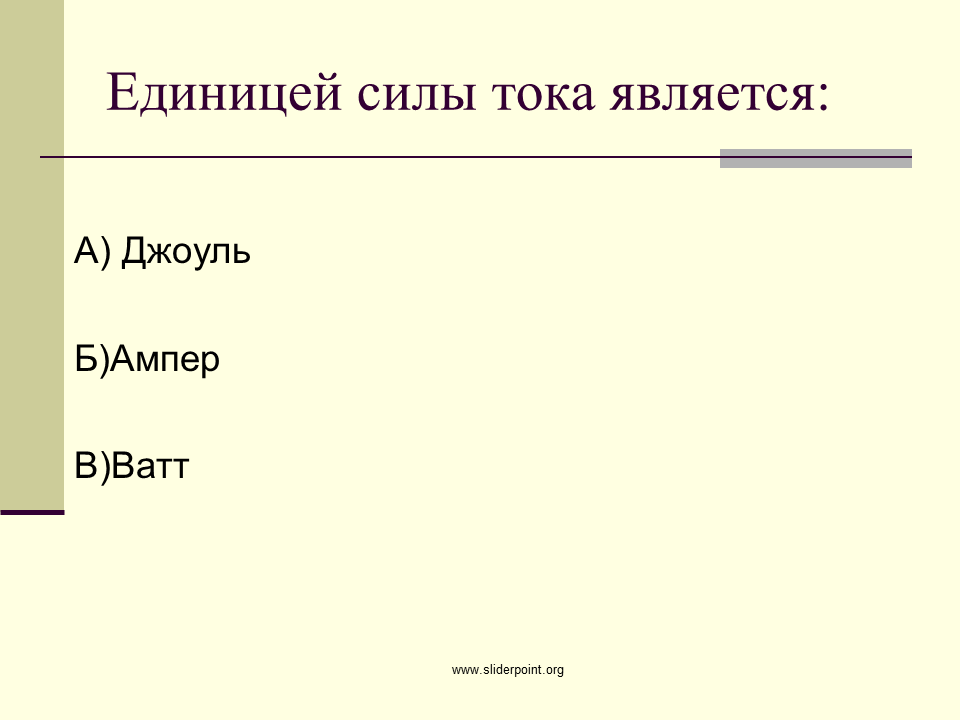 Единицей силы тока является:

А) Джоуль

Б)Ампер

В)Ватт

www.sliderpoint.org